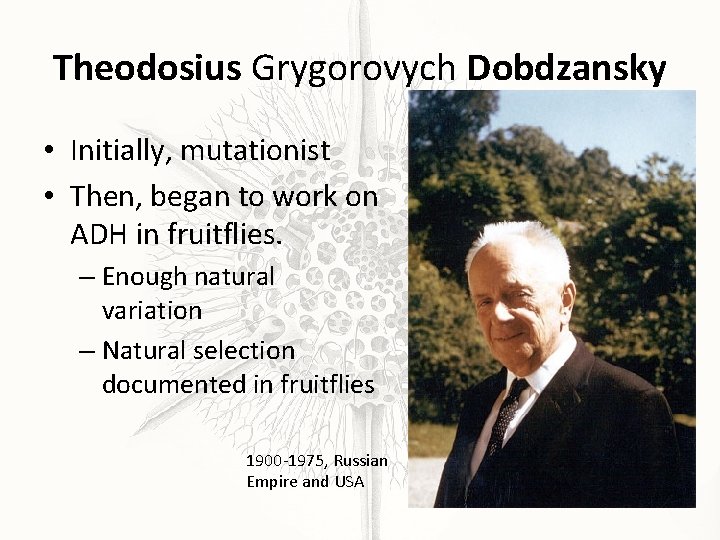 Theodosius Grygorovych Dobdzansky

• Initially, mutationist
• Then, began to work on ADH in fruitflies.
– Enough natural variation
– Natural selection documented in fruitflies

1900-1975, Russian Empire and USA